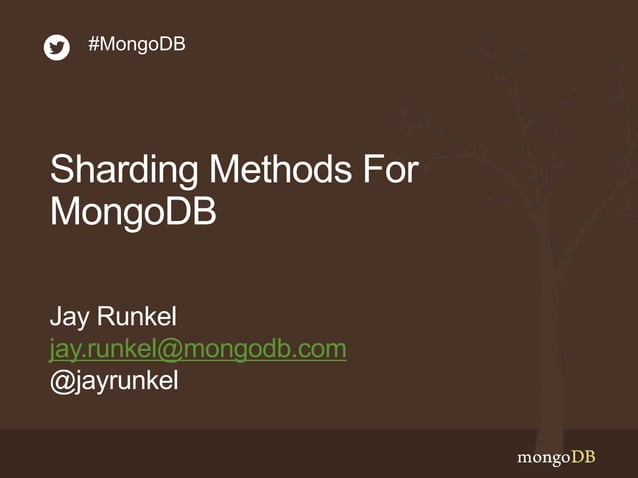 #MongoDB

Sharding Methods For MongoDB

Jay Runkel
jay.runkel@mongodb.com
@jayrunkel

mongoDB